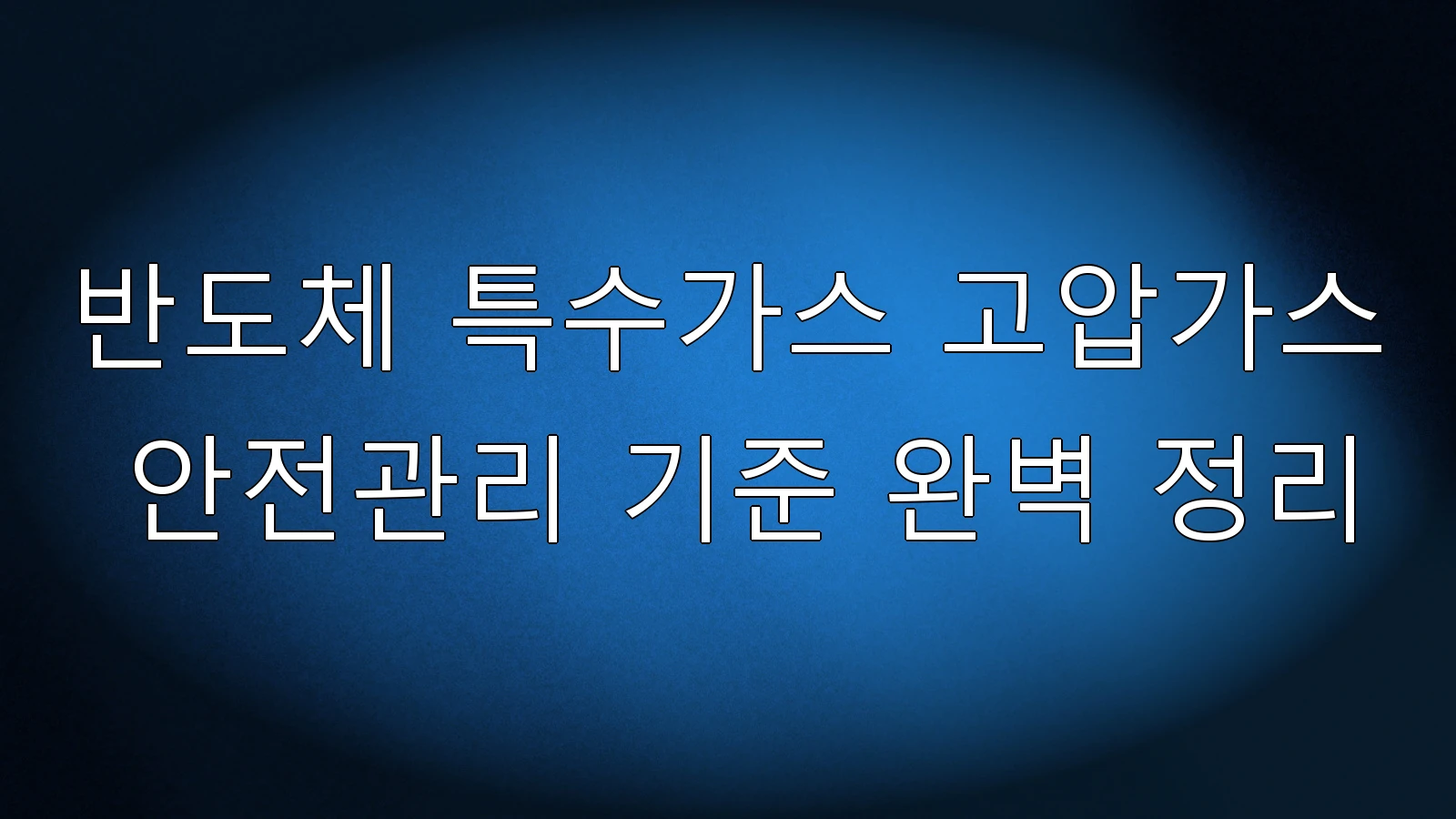 반도체 특수가스 고압가스
안전관리 기준 완벽 정리